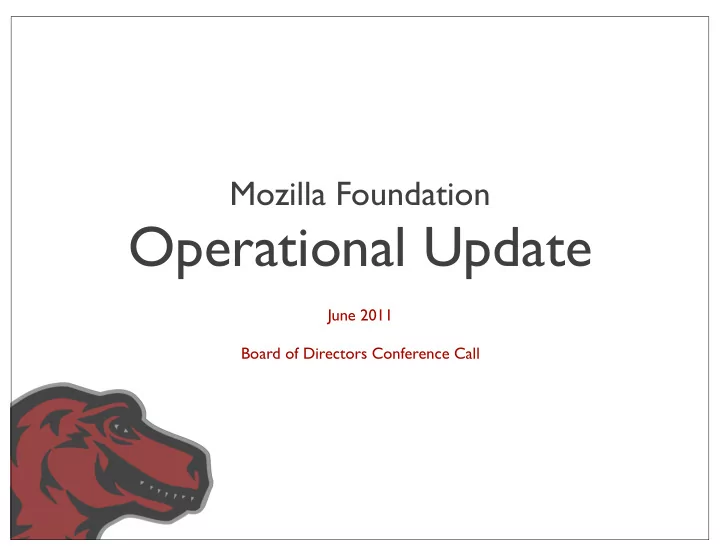 Mozilla Foundation

Operational Update

June 2011

Board of Directors Conference Call